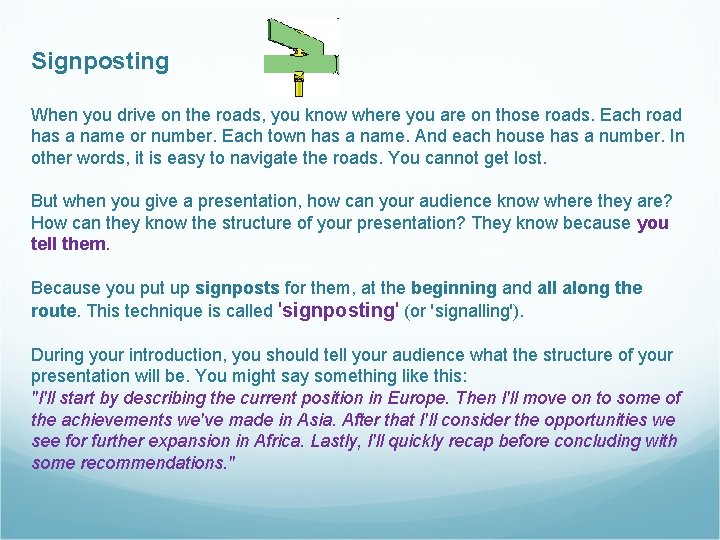 Signposting

When you drive on the roads, you know where you are on those roads. Each road has a name or number. Each town has a name. And each house has a number. In other words, it is easy to navigate the roads. You cannot get lost.

But when you give a presentation, how can your audience know where they are? How can they know the structure of your presentation? They know because you tell them.

Because you put up signposts for them, at the beginning and all along the route. This technique is called 'signposting' (or 'signalling').

During your introduction, you should tell your audience what the structure of your presentation will be. You might say something like this:
"I'll start by describing the current position in Europe. Then I'll move on to some of the achievements we've made in Asia. After that I'll consider the opportunities we see for further expansion in Africa. Lastly, I'll quickly recap before concluding with some recommendations."